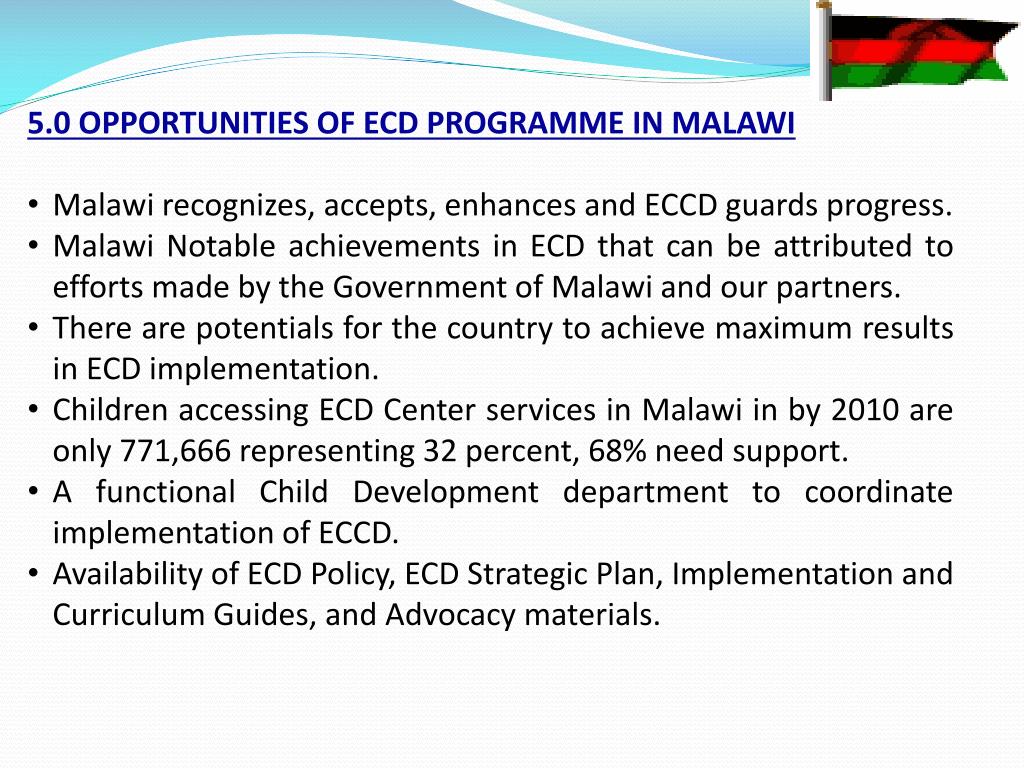 5.0 OPPORTUNITIES OF ECD PROGRAMME IN MALAWI

• Malawi recognizes, accepts, enhances and ECCD guards progress.
• Malawi Notable achievements in ECD that can be attributed to efforts made by the Government of Malawi and our partners.
• There are potentials for the country to achieve maximum results in ECD implementation.
• Children accessing ECD Center services in Malawi in by 2010 are only 771,666 representing 32 percent, 68% need support.
• A functional Child Development department to coordinate implementation of ECCD.
• Availability of ECD Policy, ECD Strategic Plan, Implementation and Curriculum Guides, and Advocacy materials.